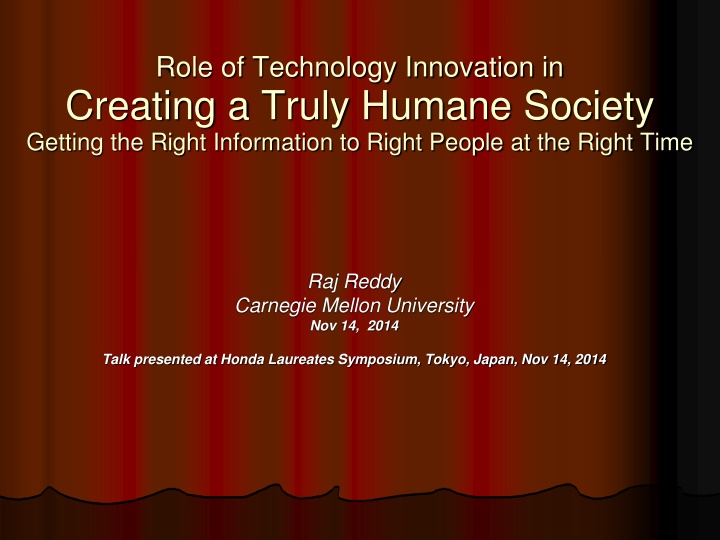 Role of Technology Innovation in
Creating a Truly Humane Society
Getting the Right Information to Right People at the Right Time

Raj Reddy
Carnegie Mellon University
Nov 14, 2014

Talk presented at Honda Laureates Symposium, Tokyo, Japan, Nov 14, 2014